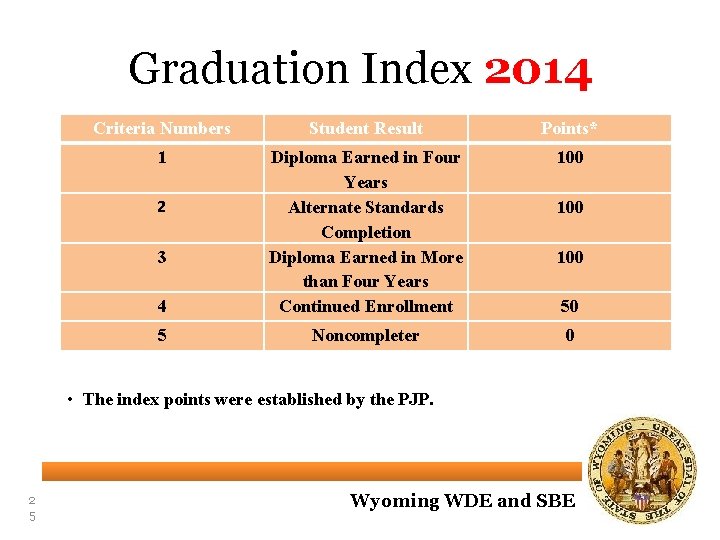 Graduation Index 2014

| Criteria Numbers | Student Result | Points* |
|---|---|---|
| 1 | Diploma Earned in Four Years | 100 |
| 2 | Alternate Standards Completion | 100 |
| 3 | Diploma Earned in More than Four Years | 100 |
| 4 | Continued Enrollment | 50 |
| 5 | Noncompleter | 0 |

• The index points were established by the PJP.

25

Wyoming WDE and SBE

GREAT SEAL OF THE STATE OF WYOMING